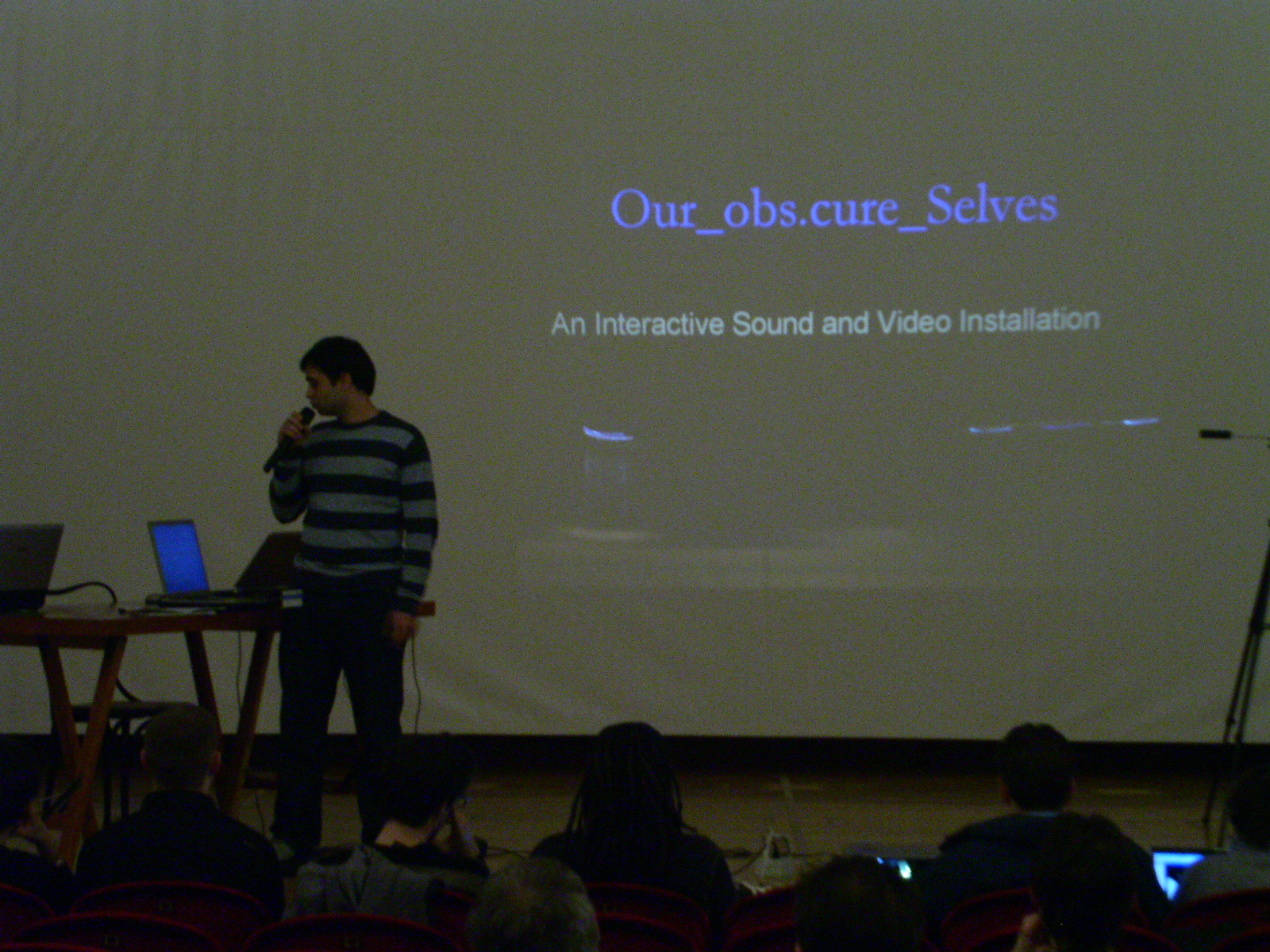 Our_obs.cure_Selves

An Interactive Sound and Video Installation